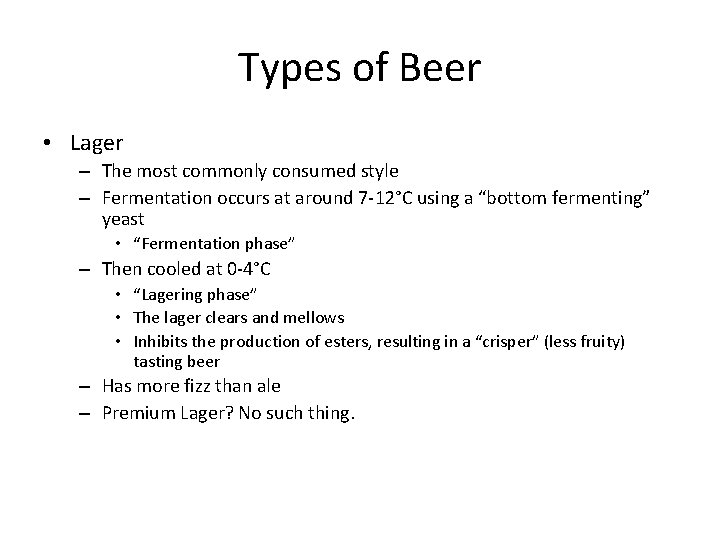 Types of Beer

• Lager
– The most commonly consumed style
– Fermentation occurs at around 7-12°C using a “bottom fermenting” yeast
• “Fermentation phase”
– Then cooled at 0-4°C
• “Lagering phase”
• The lager clears and mellows
• Inhibits the production of esters, resulting in a “crisper” (less fruity) tasting beer
– Has more fizz than ale
– Premium Lager? No such thing.